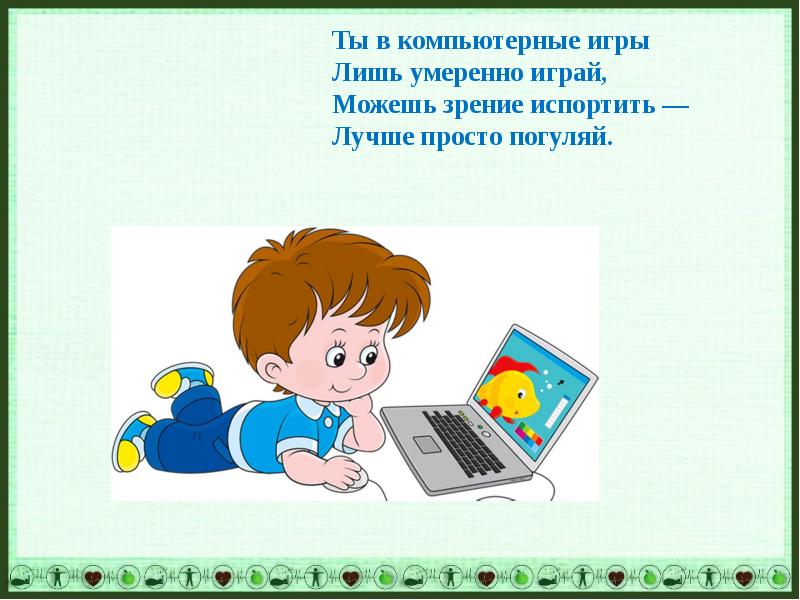 Ты в компьютерные игры
Лишь умеренно играй,
Можешь зрение испортить —
Лучше просто погуляй.